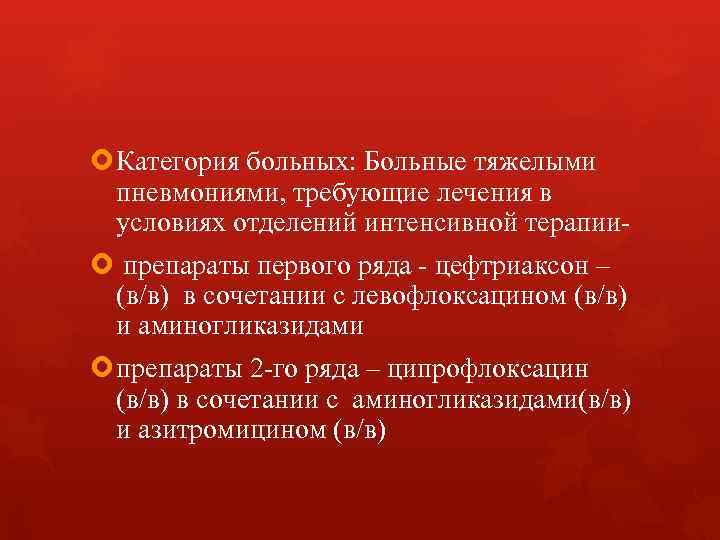 Категория больных: Больные тяжелыми пневмониями, требующие лечения в условиях отделений интенсивной терапии-

препараты первого ряда - цефтриаксон – (в/в) в сочетании с левофлоксацином (в/в) и аминогликазидами

препараты 2-го ряда – ципрофлоксацин (в/в) в сочетании с аминогликазидами(в/в) и азитромицином (в/в)